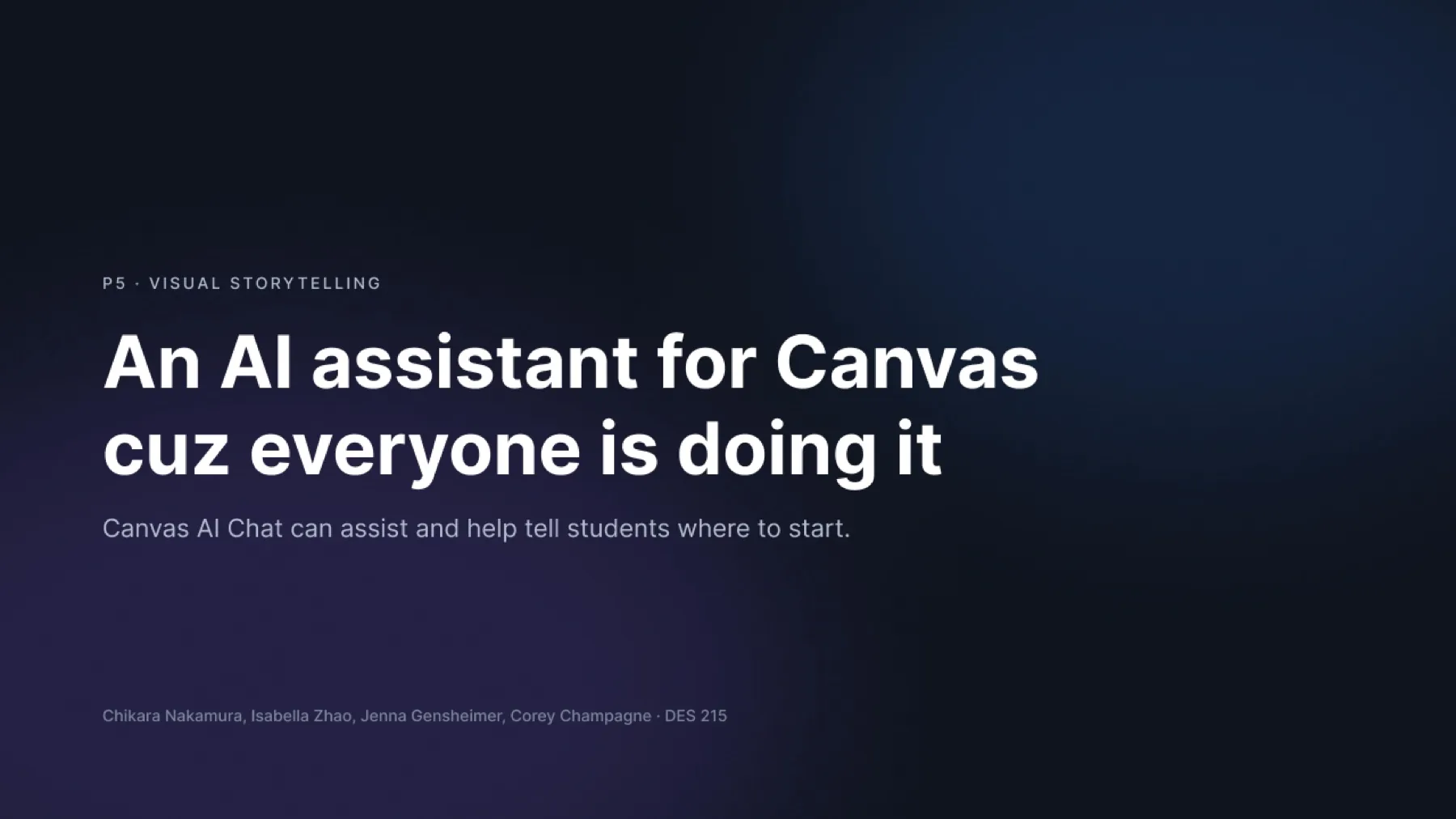 P5 · VISUAL STORYTELLING

An AI assistant for Canvas cuz everyone is doing it

Canvas AI Chat can assist and help tell students where to start.

Chikara Nakamura, Isabella Zhao, Jenna Gensheimer, Corey Champagne · DES 215